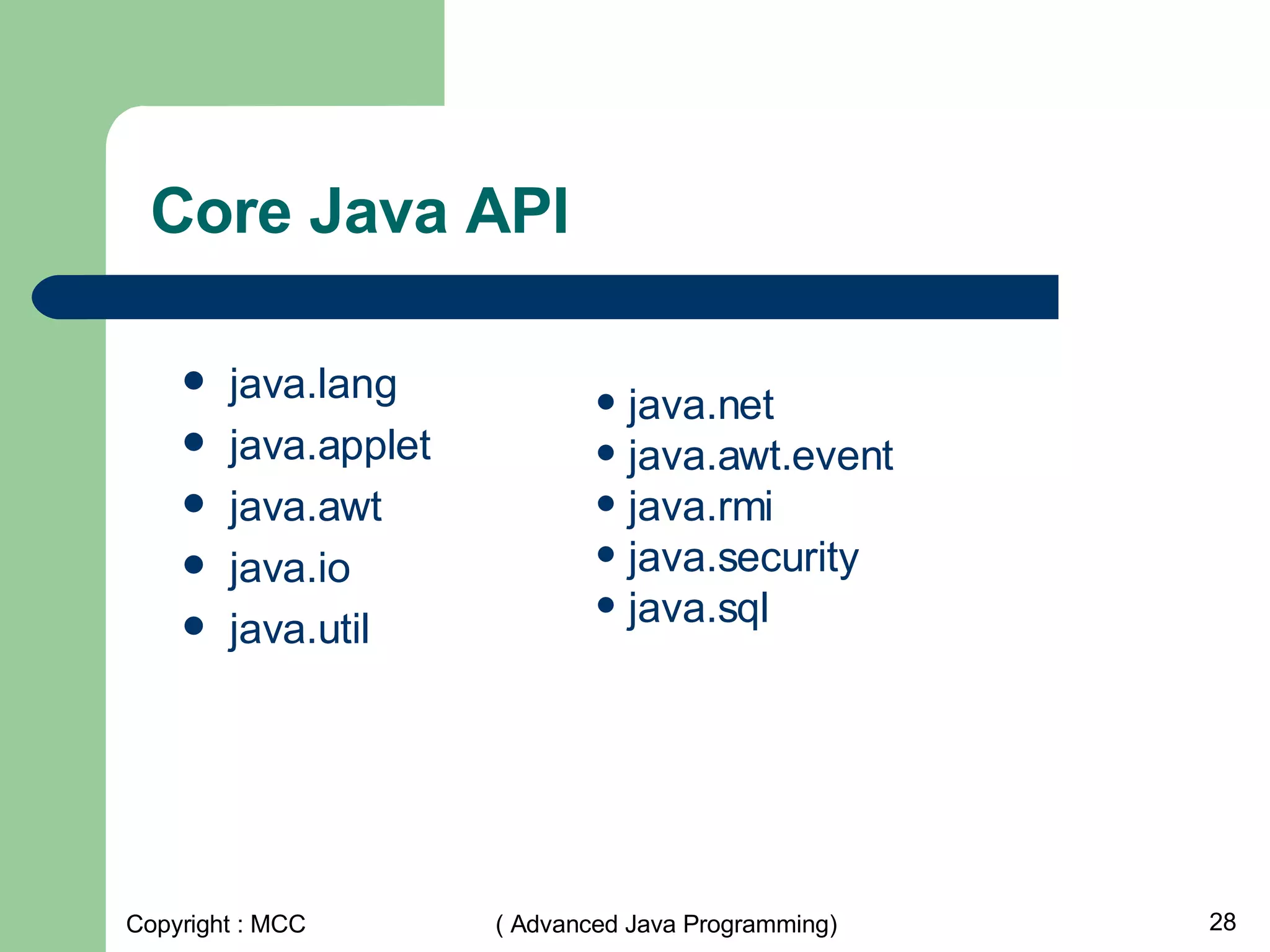 Core Java API

- java.lang
- java.applet
- java.awt
- java.io
- java.util

- java.net
- java.awt.event
- java.rmi
- java.security
- java.sql

Copyright : MCC ( Advanced Java Programming) 28